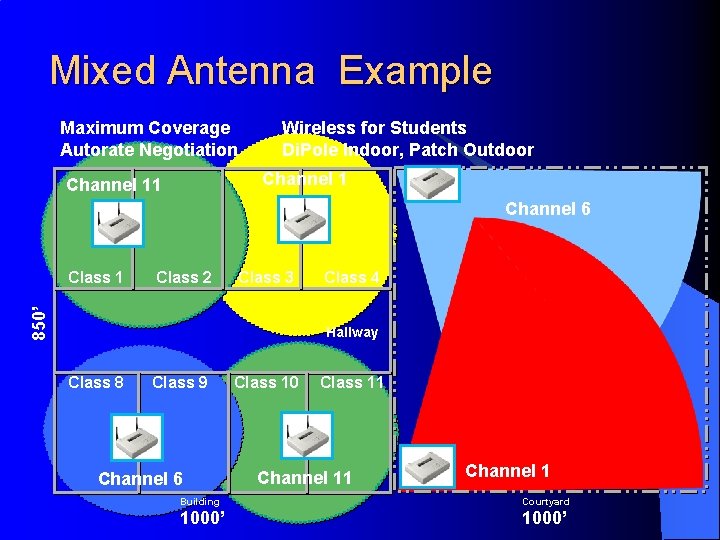 Mixed Antenna Example

Maximum Coverage
Autorate Negotiation

Wireless for Students
DiPole Indoor, Patch Outdoor

Channel 11
Channel 1
Channel 6

Class 1
Class 2
Class 3
Class 4

850'

Hallway

Class 8
Class 9
Class 10
Class 11

Channel 6
Channel 11
Channel 1

Building
1000'

Courtyard
1000'